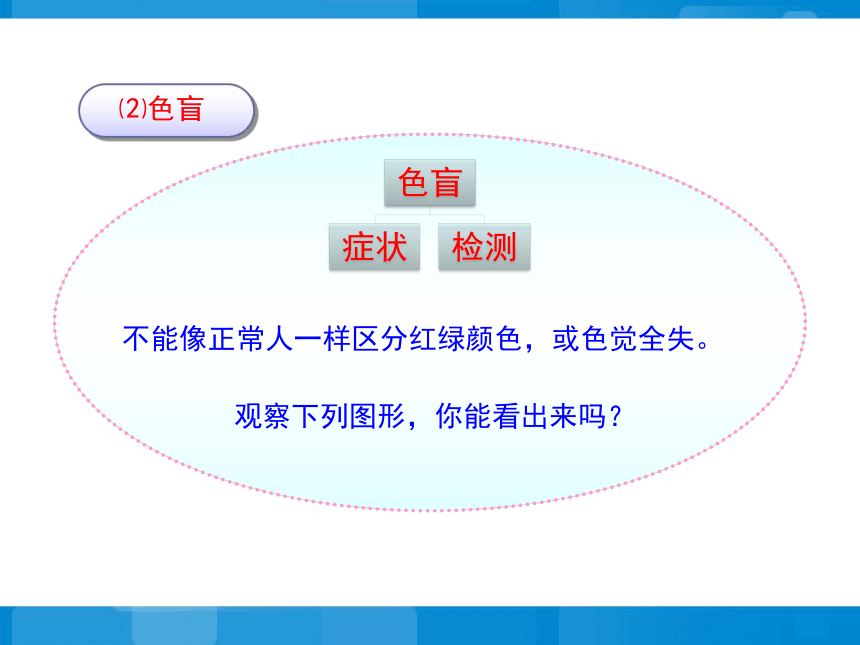 ⑵色盲

色盲

症状

检测

不能像正常人一样区分红绿颜色，或色觉全失。

观察下列图形，你能看出来吗？